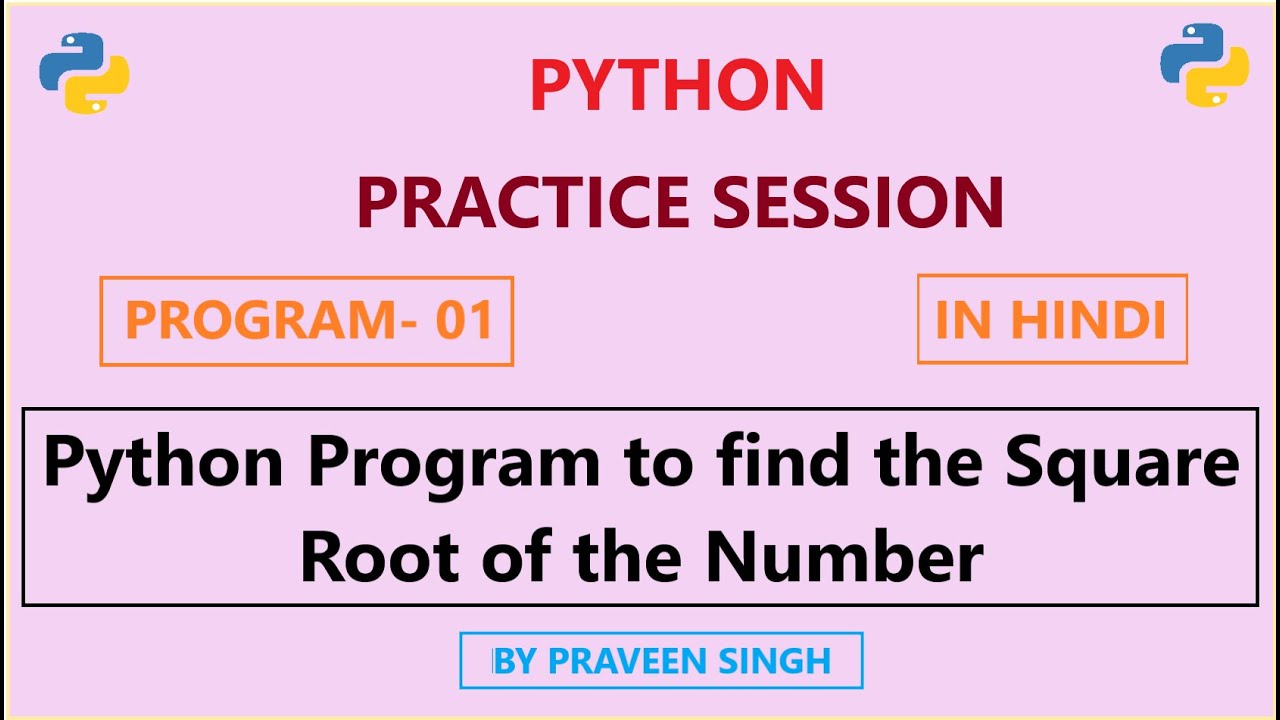 PYTHON

PRACTICE SESSION

PROGRAM- 01

IN HINDI

Python Program to find the Square Root of the Number

BY PRAVEEN SINGH